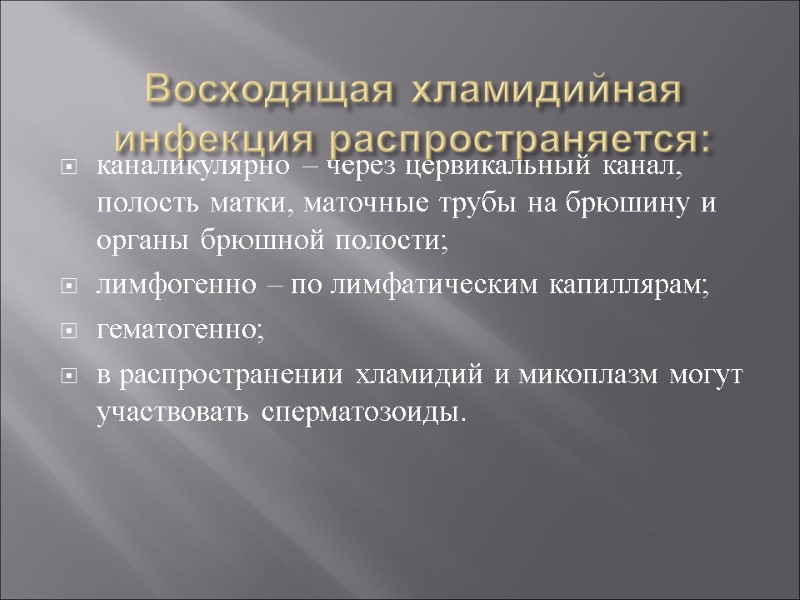 Восходящая хламидийная инфекция распространяется:

каналикулярно – через цервикальный канал, полость матки, маточные трубы на брюшину и органы брюшной полости;

лимфогенно – по лимфатическим капиллярам;

гематогенно;

в распространении хламидий и микоплазм могут участвовать сперматозоиды.